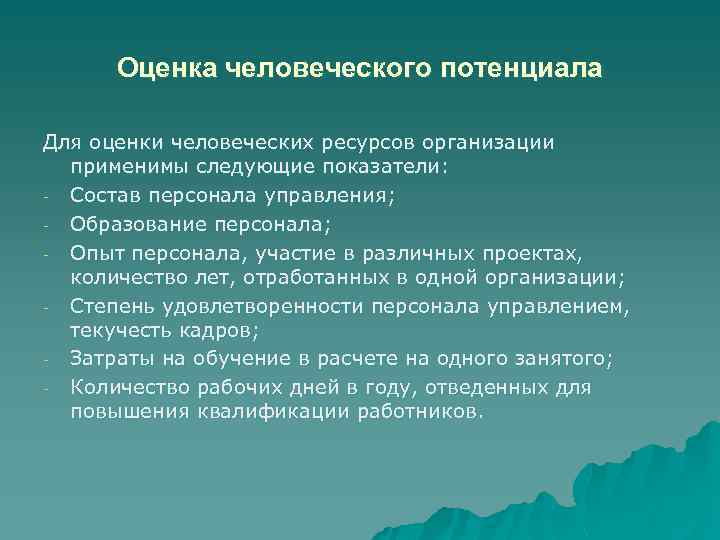 Оценка человеческого потенциала

Для оценки человеческих ресурсов организации применимы следующие показатели:

- Состав персонала управления;
- Образование персонала;
- Опыт персонала, участие в различных проектах, количество лет, отработанных в одной организации;
- Степень удовлетворенности персонала управлением, текучесть кадров;
- Затраты на обучение в расчете на одного занятого;
- Количество рабочих дней в году, отведенных для повышения квалификации работников.